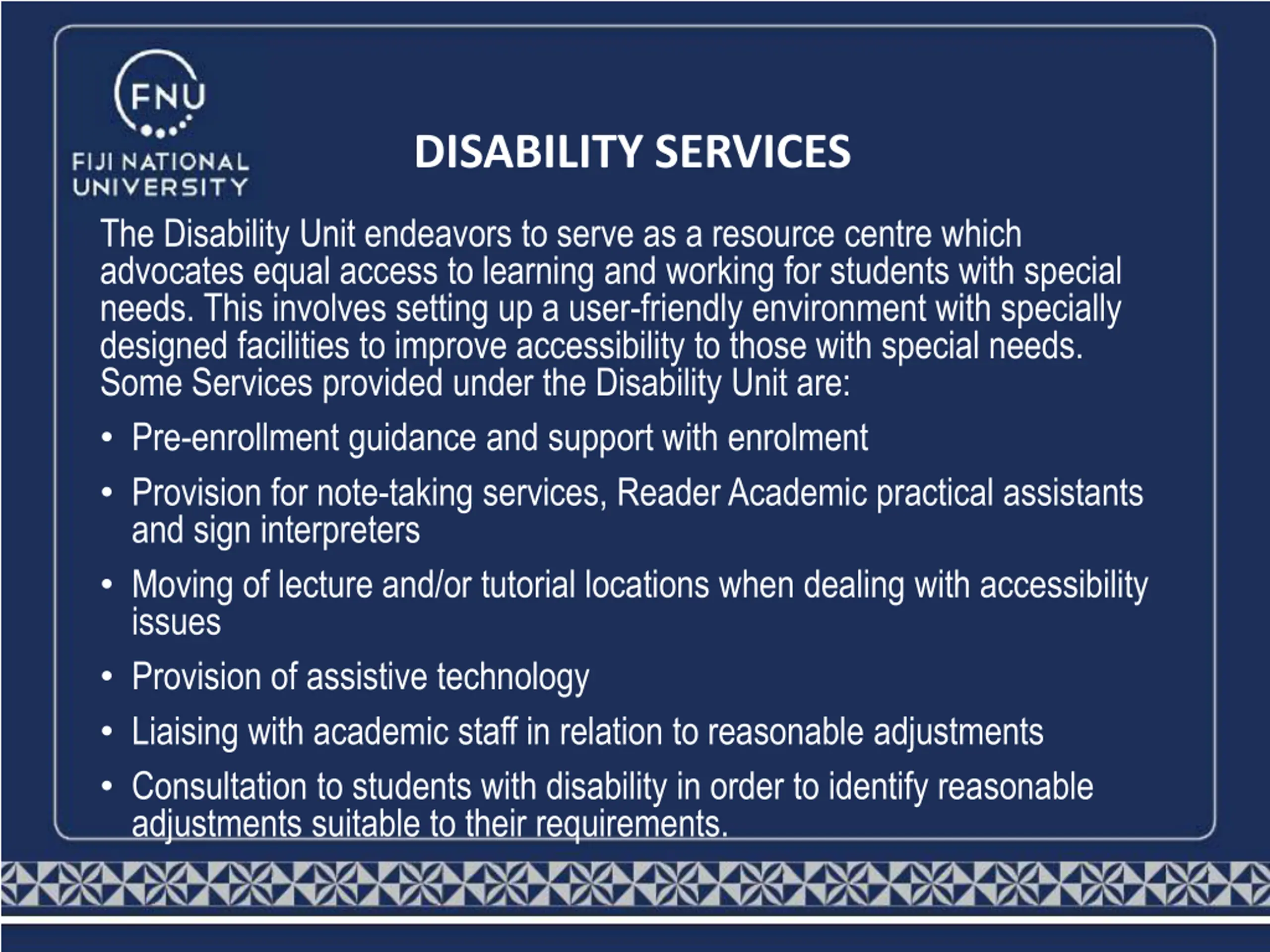 FNU
FIJI NATIONAL UNIVERSITY

DISABILITY SERVICES

The Disability Unit endeavors to serve as a resource centre which advocates equal access to learning and working for students with special needs. This involves setting up a user-friendly environment with specially designed facilities to improve accessibility to those with special needs. Some Services provided under the Disability Unit are:

• Pre-enrollment guidance and support with enrolment
• Provision for note-taking services, Reader Academic practical assistants and sign interpreters
• Moving of lecture and/or tutorial locations when dealing with accessibility issues
• Provision of assistive technology
• Liaising with academic staff in relation to reasonable adjustments
• Consultation to students with disability in order to identify reasonable adjustments suitable to their requirements.